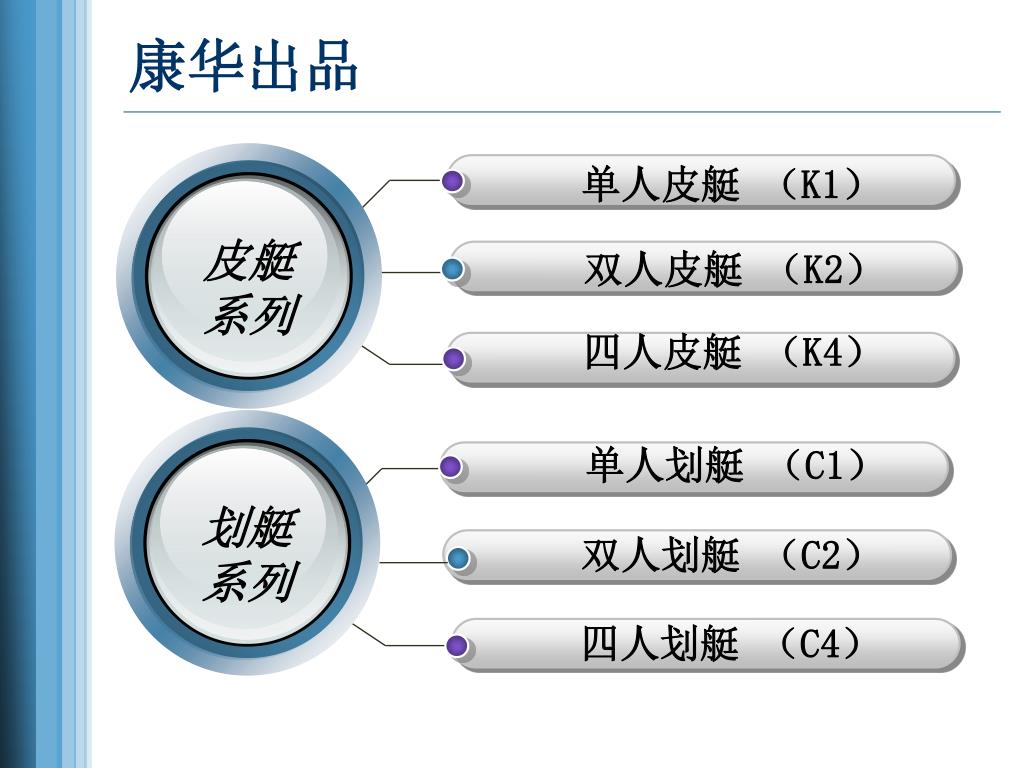 康华出品

皮艇系列

单人皮艇 （K1）

双人皮艇 （K2）

四人皮艇 （K4）

划艇系列

单人划艇 （C1）

双人划艇 （C2）

四人划艇 （C4）